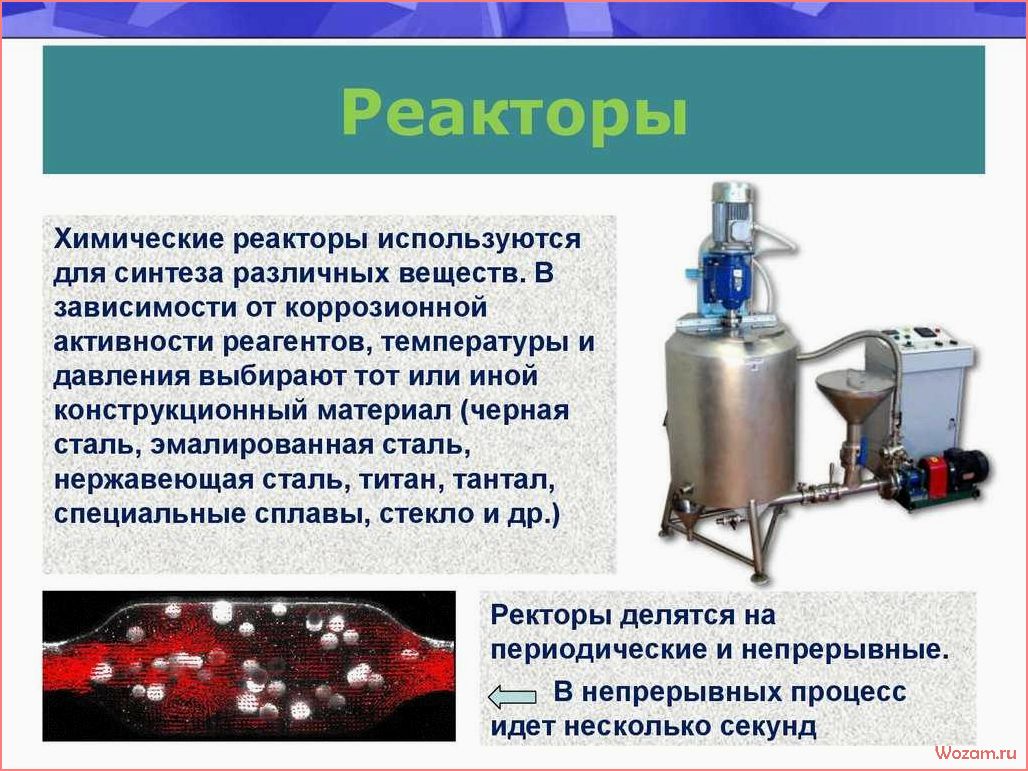 Реакторы

Химические реакторы используются для синтеза различных веществ. В зависимости от коррозионной активности реагентов, температуры и давления выбирают тот или иной конструкционный материал (черная сталь, эмалированная сталь, нержавеющая сталь, титан, тантал, специальные сплавы, стекло и др.)

Ректоры делятся на периодические и непрерывные.

В непрерывных процесс идет несколько секунд

Wozam.ru